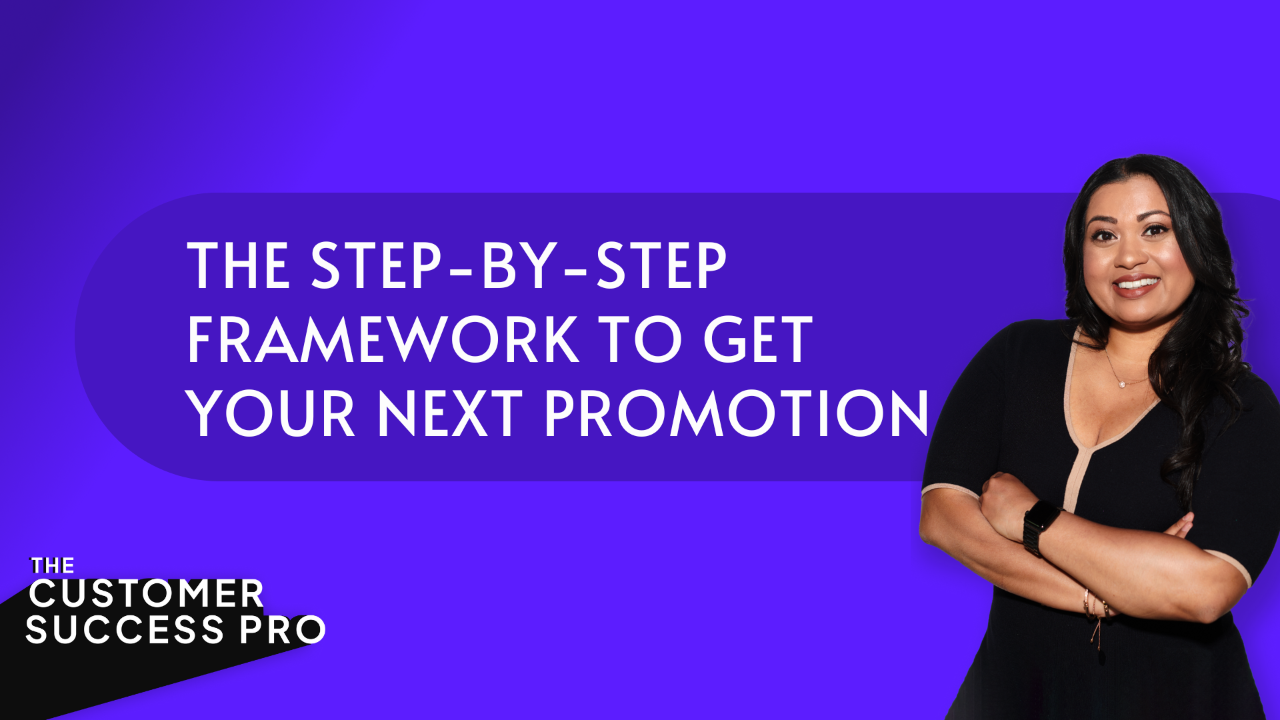 THE STEP-BY-STEP FRAMEWORK TO GET YOUR NEXT PROMOTION

THE
CUSTOMER
SUCCESS PRO